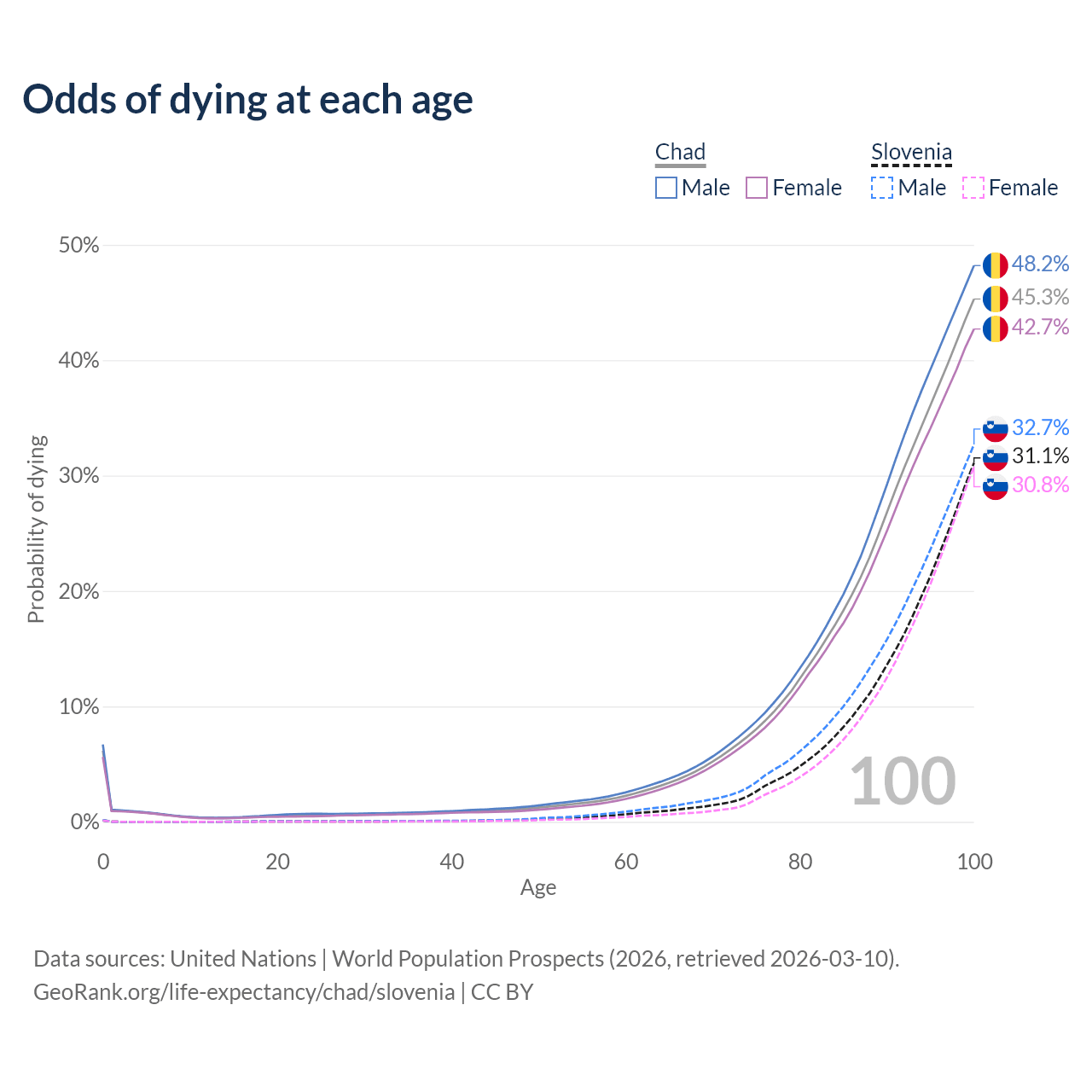 Odds of dying at each age

Chad
Male Female

Slovenia
Male Female

50%
40%
30%
20%
10%
0%

Probability of dying

48.2%
45.3%
42.7%
32.7%
31.1%
30.8%

100

0 20 40 60 80 100
Age

Data sources: United Nations | World Population Prospects (2026, retrieved 2026-03-10).
GeoRank.org/life-expectancy/chad/slovenia | CC BY